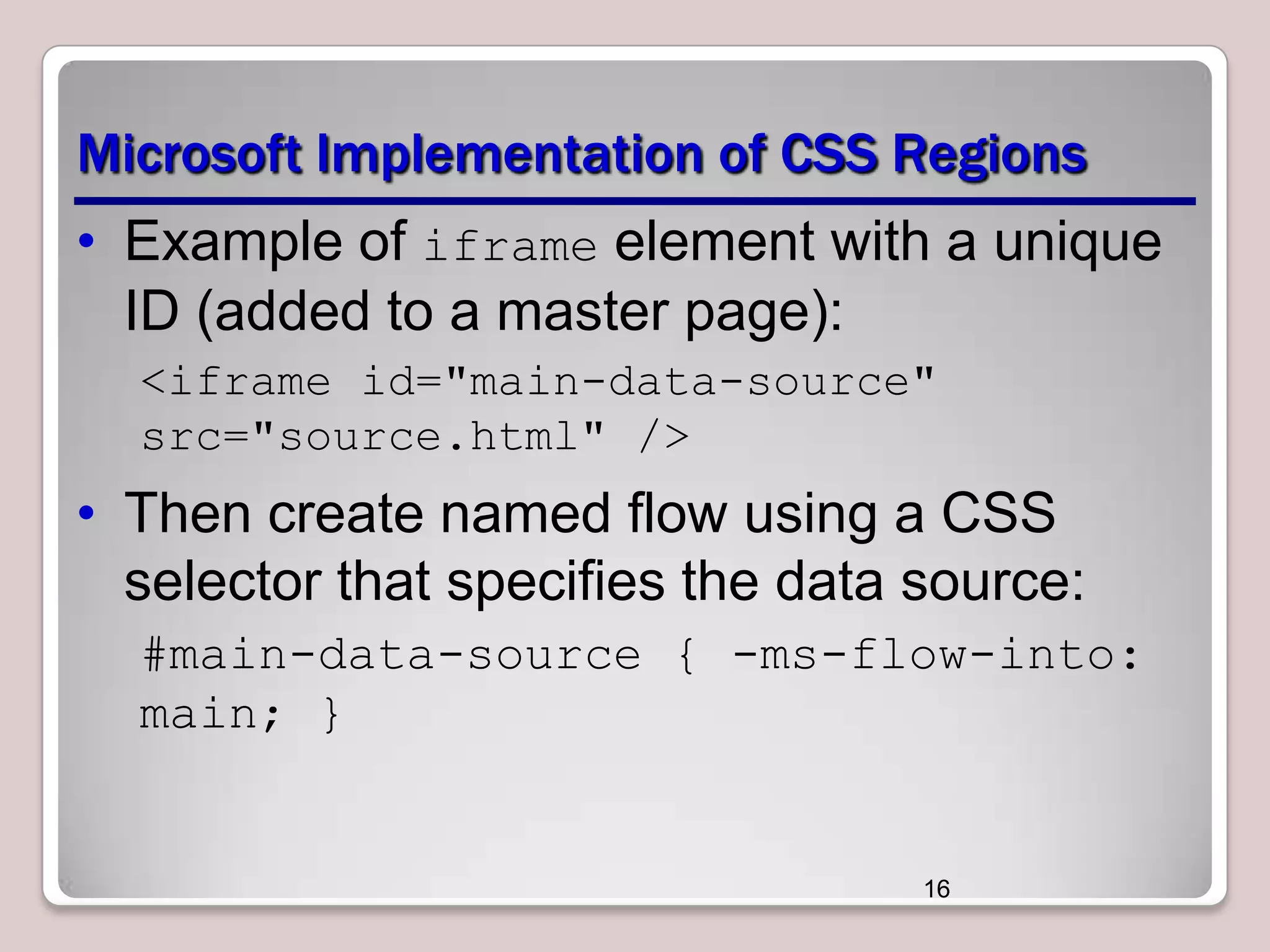 Microsoft Implementation of CSS Regions

• Example of iframe element with a unique ID (added to a master page):

<iframe id="main-data-source" src="source.html" />

• Then create named flow using a CSS selector that specifies the data source:

#main-data-source { -ms-flow-into: main; }

16